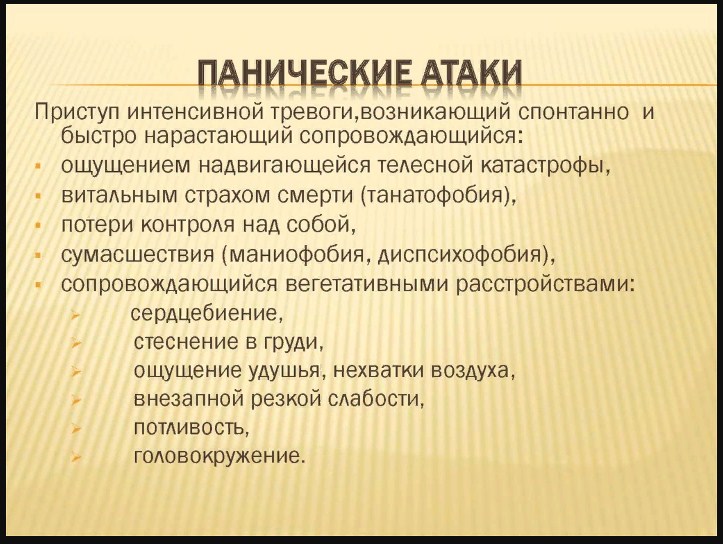 ПАНИЧЕСКИЕ АТАКИ

Приступ интенсивной тревоги,возникающий спонтанно и быстро нарастающий сопровождающийся:

- ощущением надвигающейся телесной катастрофы,
- витальным страхом смерти (танатофобия),
- потери контроля над собой,
- сумасшествия (маниофобия, диспсихофобия),
- сопровождающийся вегетативными расстройствами:
  - сердцебиение,
  - стеснение в груди,
  - ощущение удушья, нехватки воздуха,
  - внезапной резкой слабости,
  - потливость,
  - головокружение.